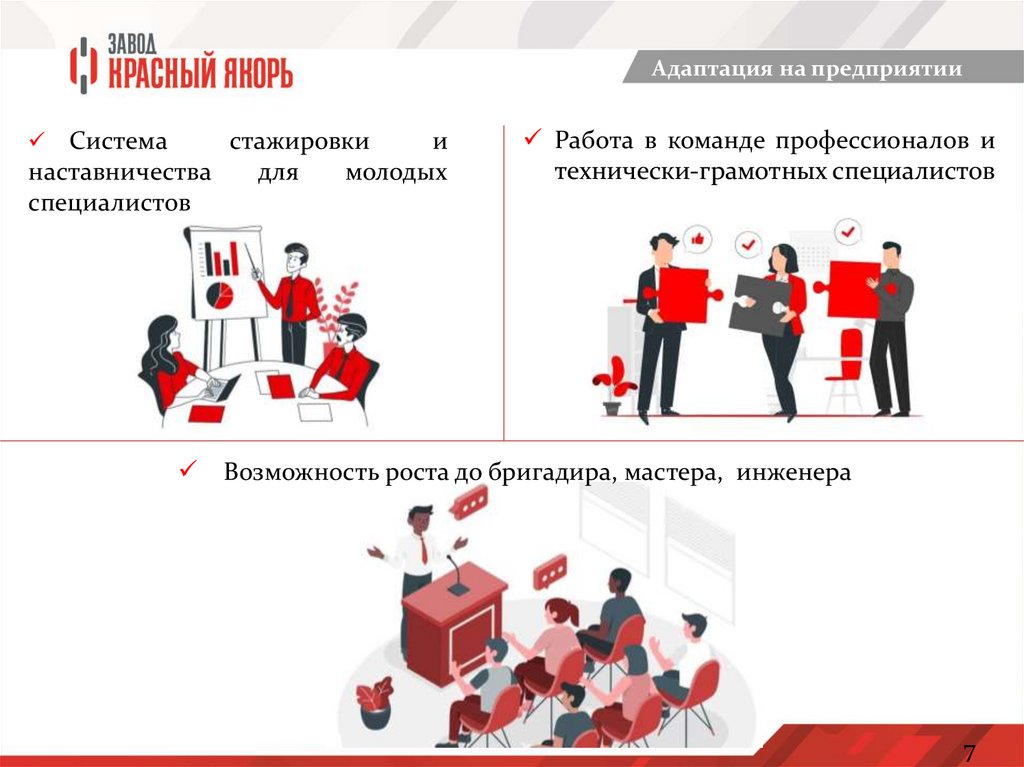 ЗАВОД
КРАСНЫЙ ЯКОРЬ

Адаптация на предприятии

✓ Система стажировки и наставничества для молодых специалистов

✓ Работа в команде профессионалов и технически-грамотных специалистов

✓ Возможность роста до бригадира, мастера, инженера

7